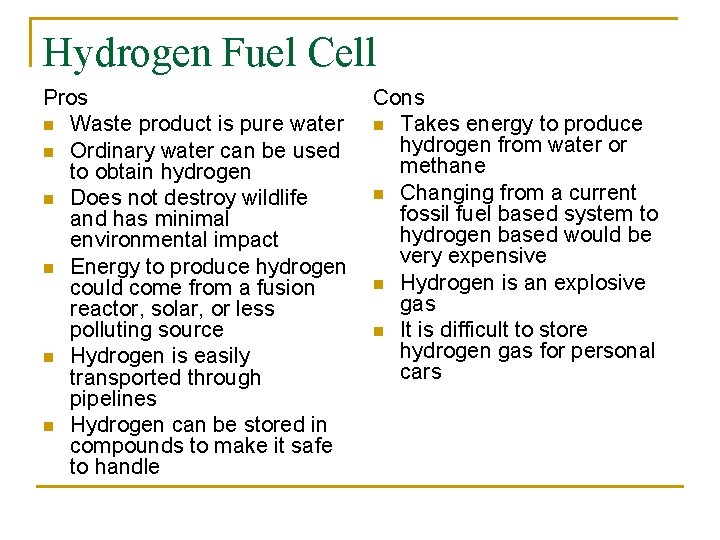 Hydrogen Fuel Cell

Pros
- Waste product is pure water
- Ordinary water can be used to obtain hydrogen
- Does not destroy wildlife and has minimal environmental impact
- Energy to produce hydrogen could come from a fusion reactor, solar, or less polluting source
- Hydrogen is easily transported through pipelines
- Hydrogen can be stored in compounds to make it safe to handle

Cons
- Takes energy to produce hydrogen from water or methane
- Changing from a current fossil fuel based system to hydrogen based would be very expensive
- Hydrogen is an explosive gas
- It is difficult to store hydrogen gas for personal cars